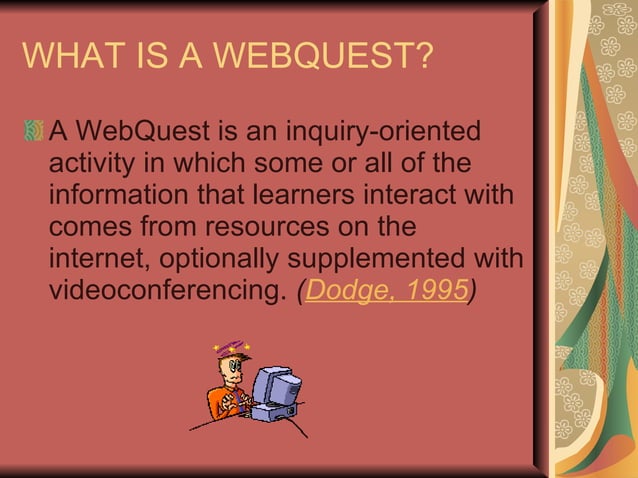 WHAT IS A WEBQUEST?

A WebQuest is an inquiry-oriented activity in which some or all of the information that learners interact with comes from resources on the internet, optionally supplemented with videoconferencing. (Dodge, 1995)